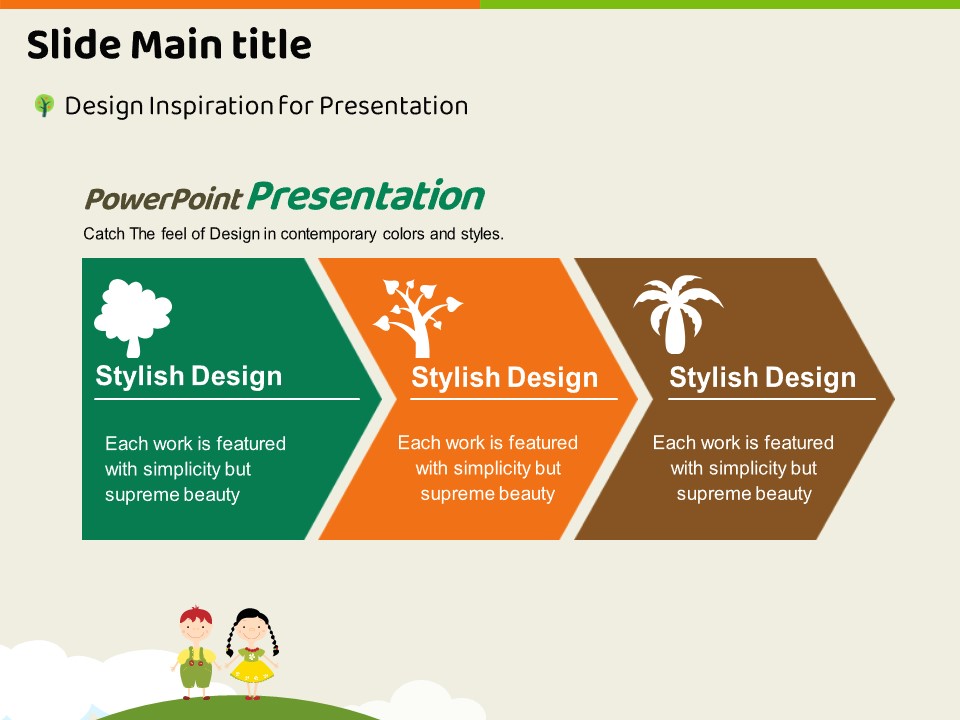 Slide Main title

Design Inspiration for Presentation

PowerPoint Presentation

Catch The feel of Design in contemporary colors and styles.

Stylish Design

Each work is featured with simplicity but supreme beauty

Stylish Design

Each work is featured with simplicity but supreme beauty

Stylish Design

Each work is featured with simplicity but supreme beauty